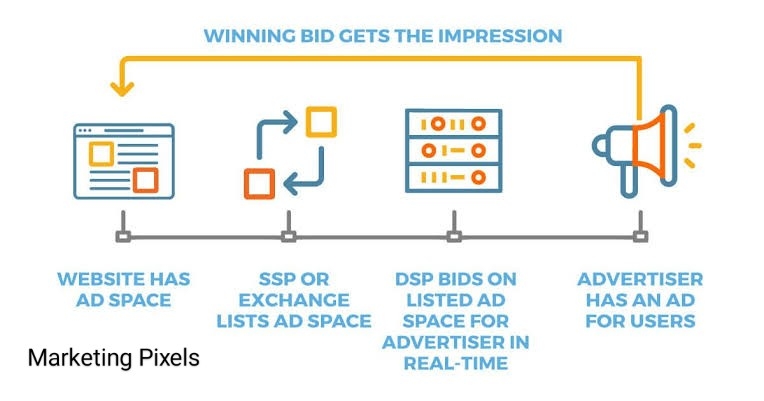 WINNING BID GETS THE IMPRESSION

WEBSITE HAS AD SPACE

SSP OR EXCHANGE LISTS AD SPACE

DSP BIDS ON LISTED AD SPACE FOR ADVERTISER IN REAL-TIME

ADVERTISER HAS AN AD FOR USERS

Marketing Pixels